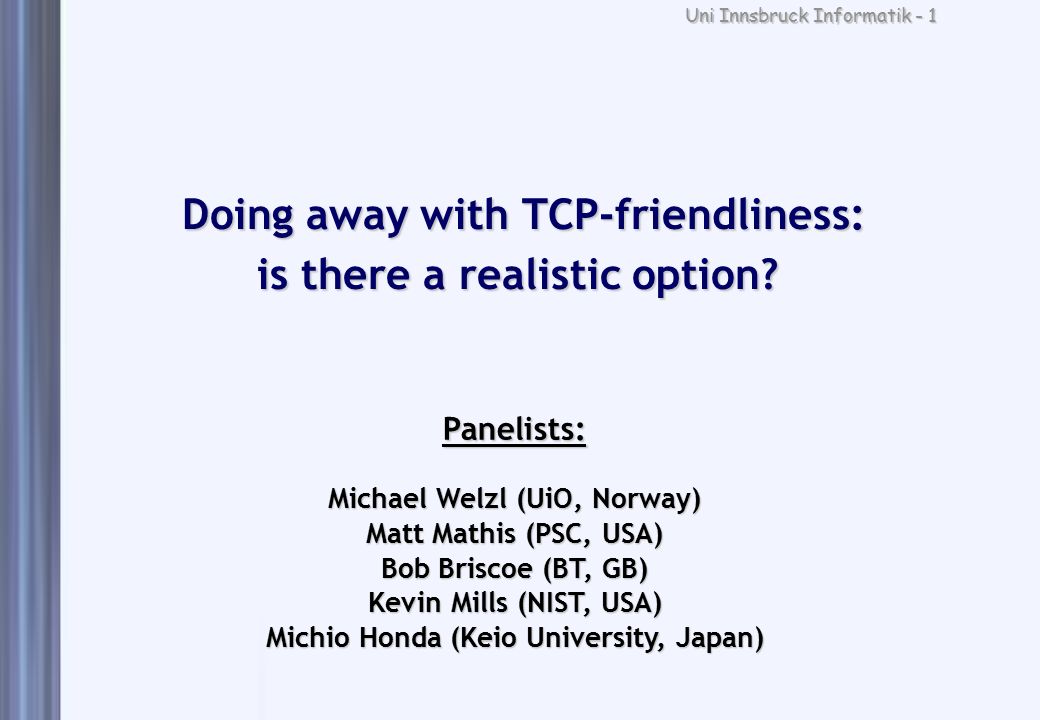 Uni Innsbruck Informatik - 1

Doing away with TCP-friendliness: is there a realistic option?

Panelists:

Michael Welzl (UiO, Norway)
Matt Mathis (PSC, USA)
Bob Briscoe (BT, GB)
Kevin Mills (NIST, USA)
Michio Honda (Keio University, Japan)